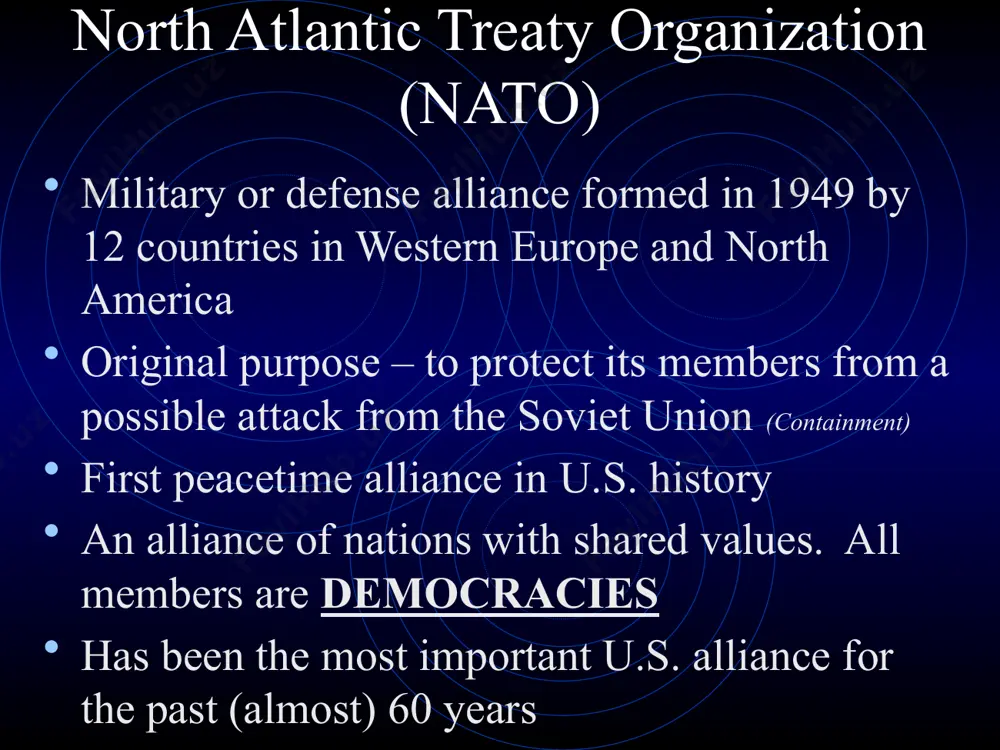 North Atlantic Treaty Organization (NATO)

• Military or defense alliance formed in 1949 by 12 countries in Western Europe and North America
• Original purpose – to protect its members from a possible attack from the Soviet Union (Containment)
• First peacetime alliance in U.S. history
• An alliance of nations with shared values. All members are DEMOCRACIES
• Has been the most important U.S. alliance for the past (almost) 60 years